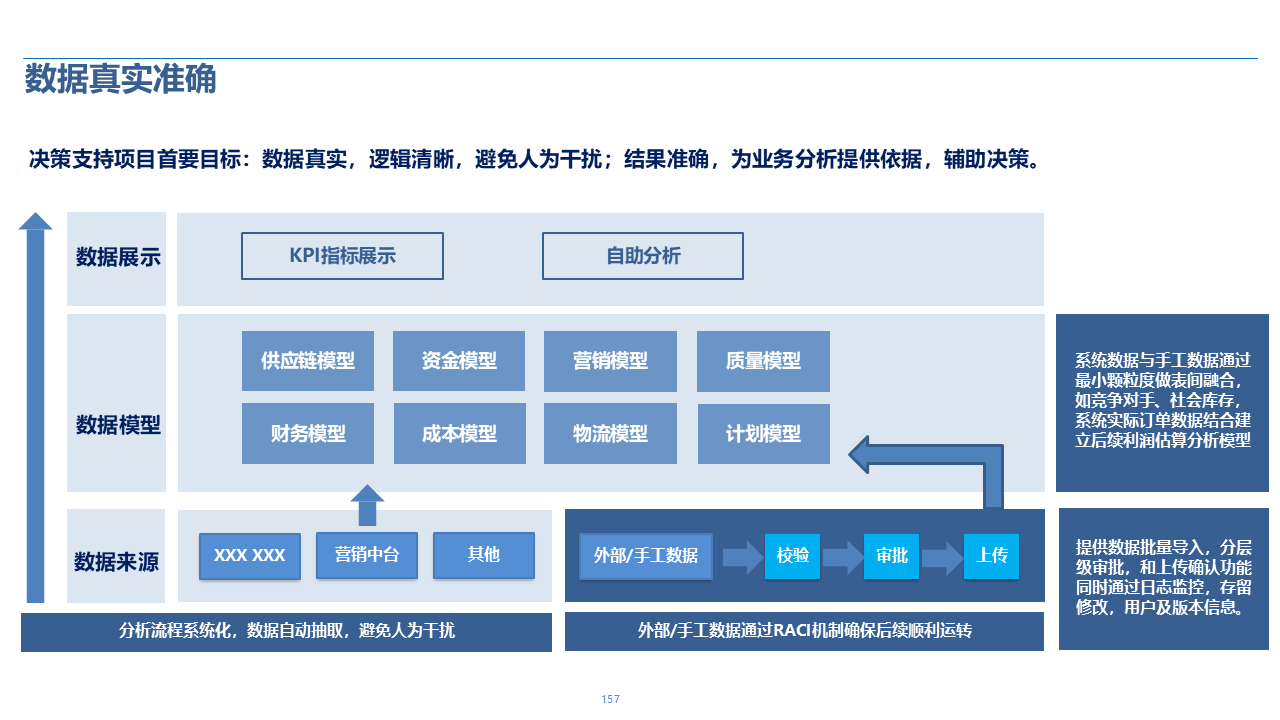 数据真实准确

决策支持项目首要目标：数据真实，逻辑清晰，避免人为干扰；结果准确，为业务分析提供依据，辅助决策。

数据展示

KPI指标展示

自助分析

数据模型

供应链模型

资金模型

营销模型

质量模型

财务模型

成本模型

物流模型

计划模型

系统数据与手工数据通过最小颗粒度做表间融合，如竞争对手、社会库存，系统实际订单数据结合建立后续利润估算分析模型

数据来源

XXX XXX

营销中台

其他

外部/手工数据

校验

审批

上传

提供数据批量导入，分层级审批，和上传确认功能同时通过日志监控，存留修改，用户及版本信息。

分析流程系统化，数据自动抽取，避免人为干扰

外部/手工数据通过RACI机制确保后续顺利运转

157